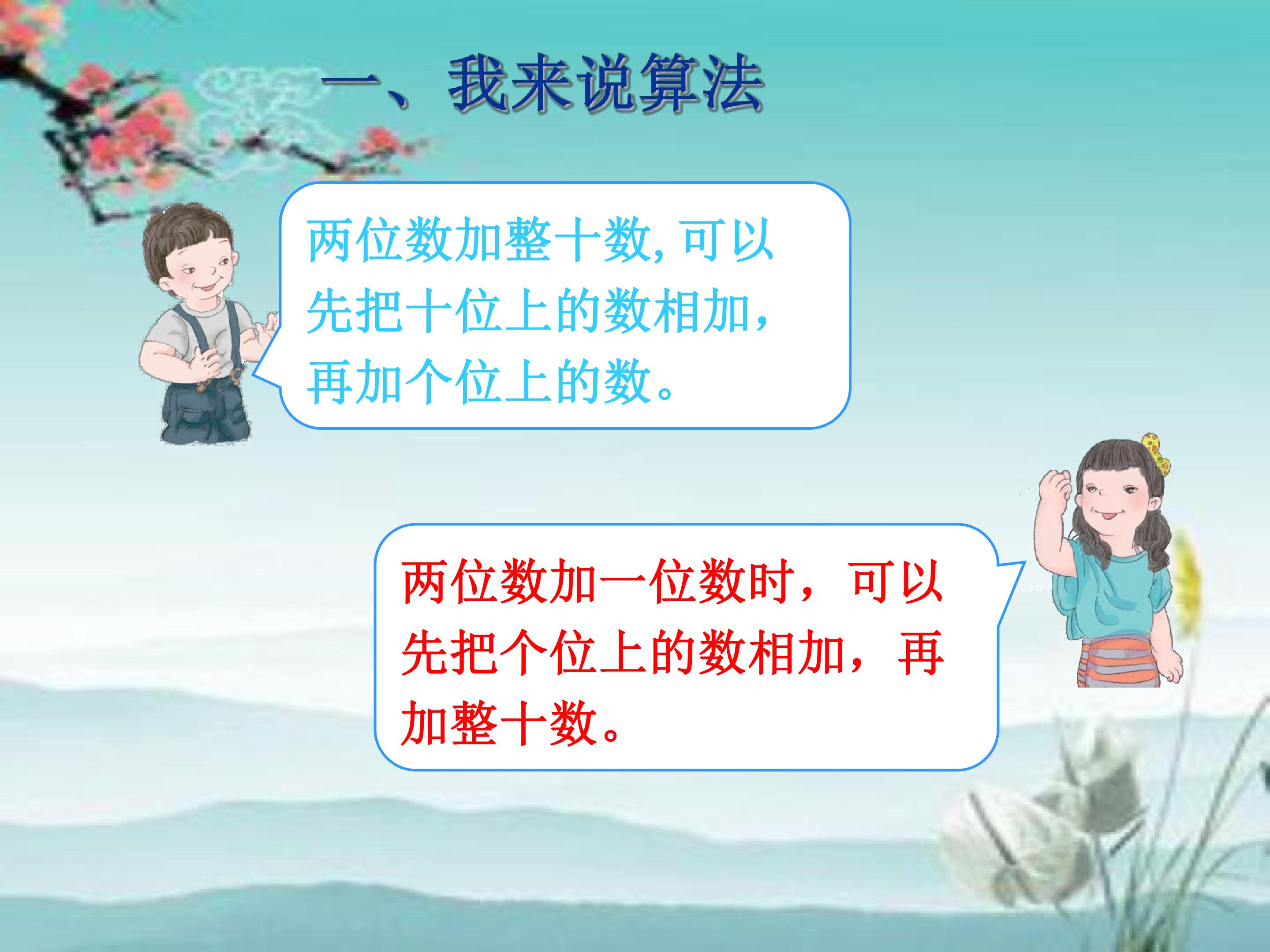 一、我来说算法

两位数加整十数，可以先把十位上的数相加，再加个位上的数。

两位数加一位数时，可以先把个位上的数相加，再加整十数。